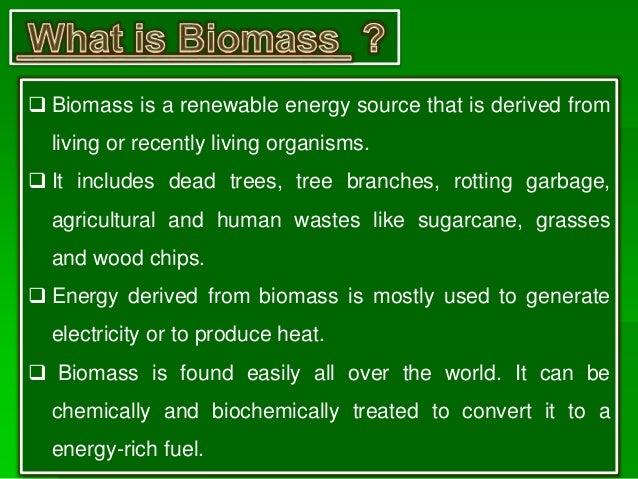 What is Biomass ?

❑ Biomass is a renewable energy source that is derived from living or recently living organisms.

❑ It includes dead trees, tree branches, rotting garbage, agricultural and human wastes like sugarcane, grasses and wood chips.

❑ Energy derived from biomass is mostly used to generate electricity or to produce heat.

❑ Biomass is found easily all over the world. It can be chemically and biochemically treated to convert it to a energy-rich fuel.